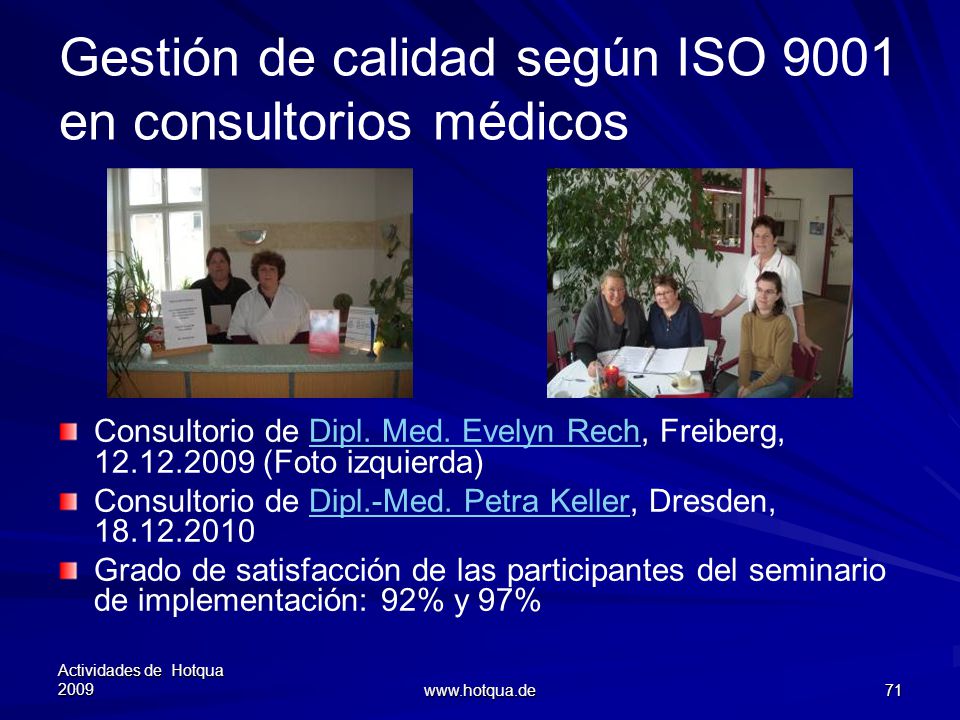 Gestión de calidad según ISO 9001 en consultorios médicos

Consultorio de Dipl. Med. Evelyn Rech, Freiberg, 12.12.2009 (Foto izquierda)

Consultorio de Dipl.-Med. Petra Keller, Dresden, 18.12.2010

Grado de satisfacción de las participantes del seminario de implementación: 92% y 97%

Actividades de Hotqua 2009

www.hotqua.de

71